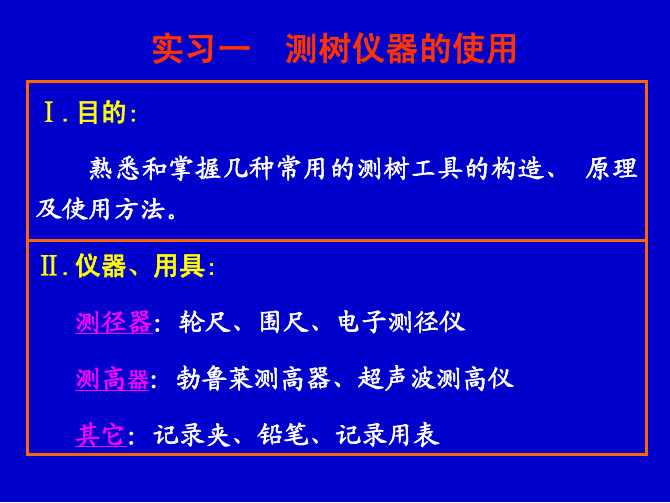 实习一　测树仪器的使用

Ⅰ. 目的:

熟悉和掌握几种常用的测树工具的构造、 原理及使用方法。

Ⅱ. 仪器、用具:

测径器: 轮尺、围尺、电子测径仪

测高器: 勃鲁莱测高器、超声波测高仪

其它: 记录夹、铅笔、记录用表